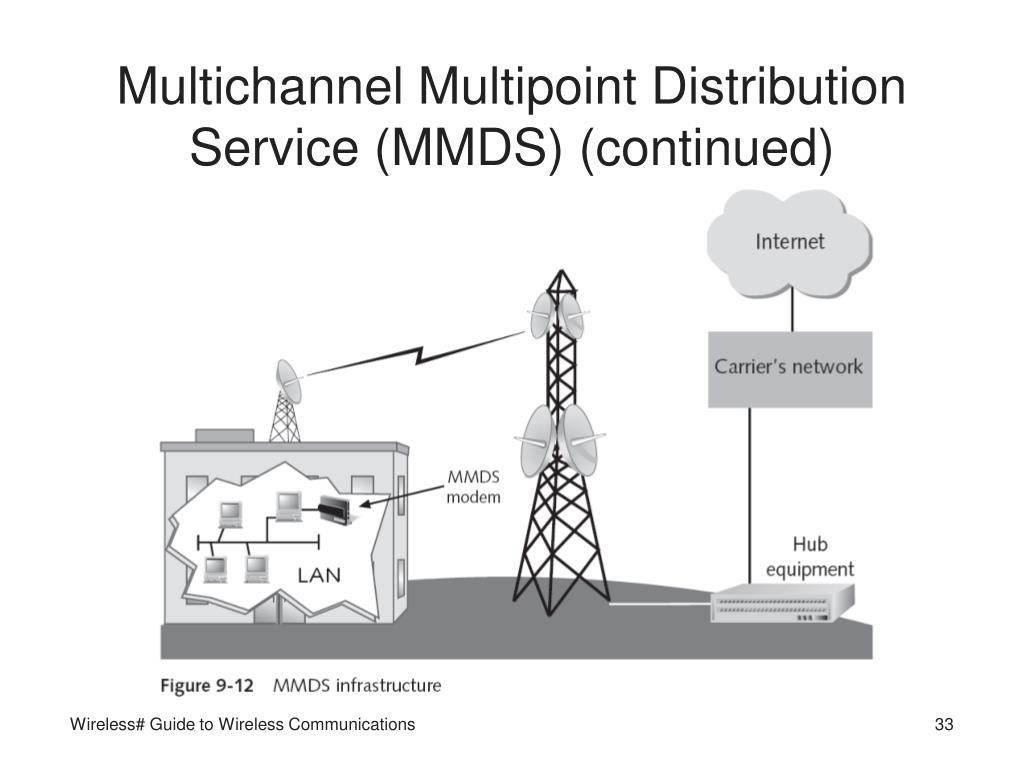 Multichannel Multipoint Distribution Service (MMDS) (continued)

Internet

Carrier's network

MMDS modem

LAN

Hub equipment

Figure 9-12 MMDS infrastructure

Wireless# Guide to Wireless Communications

33